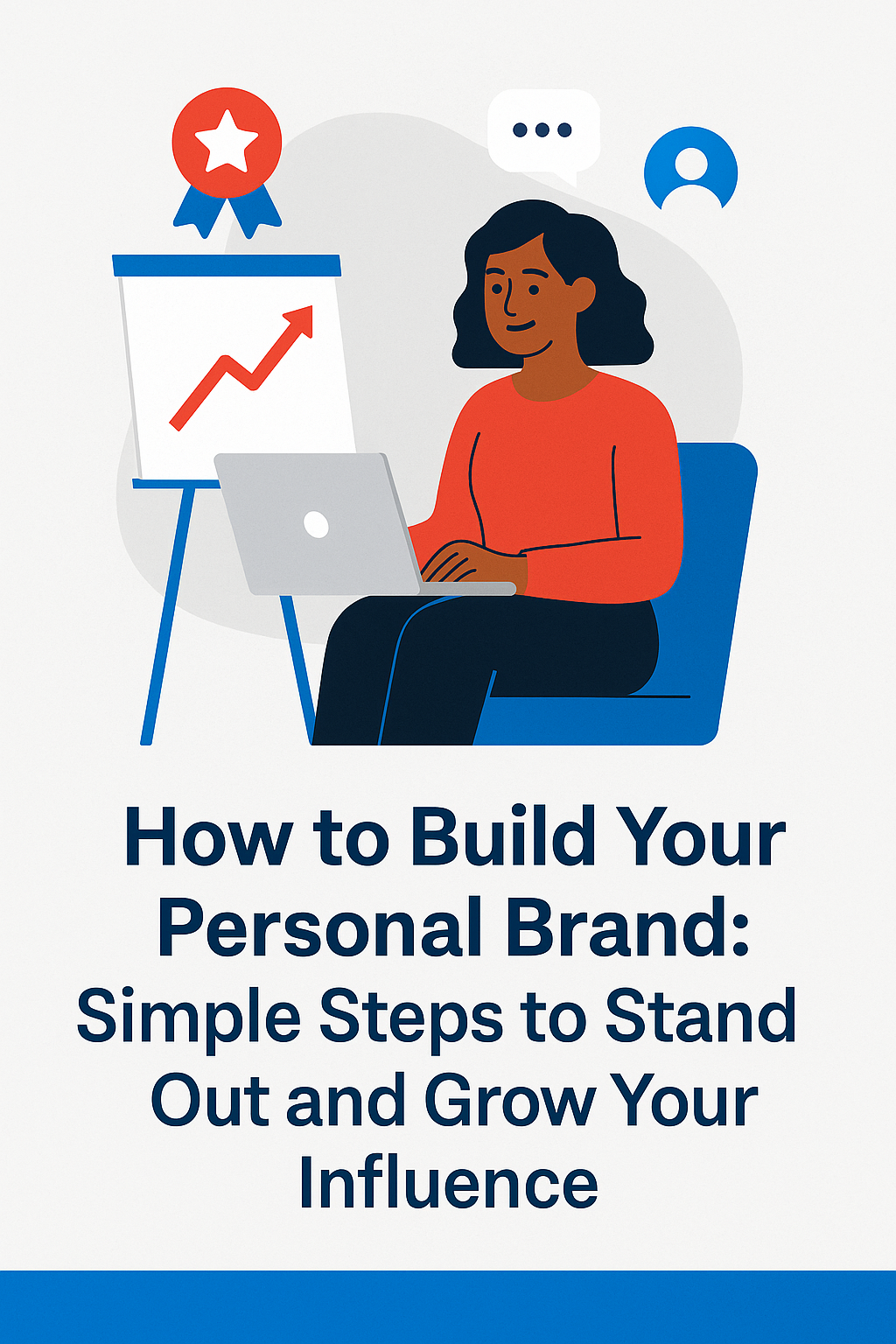 How to Build Your Personal Brand: Simple Steps to Stand Out and Grow Your Influence